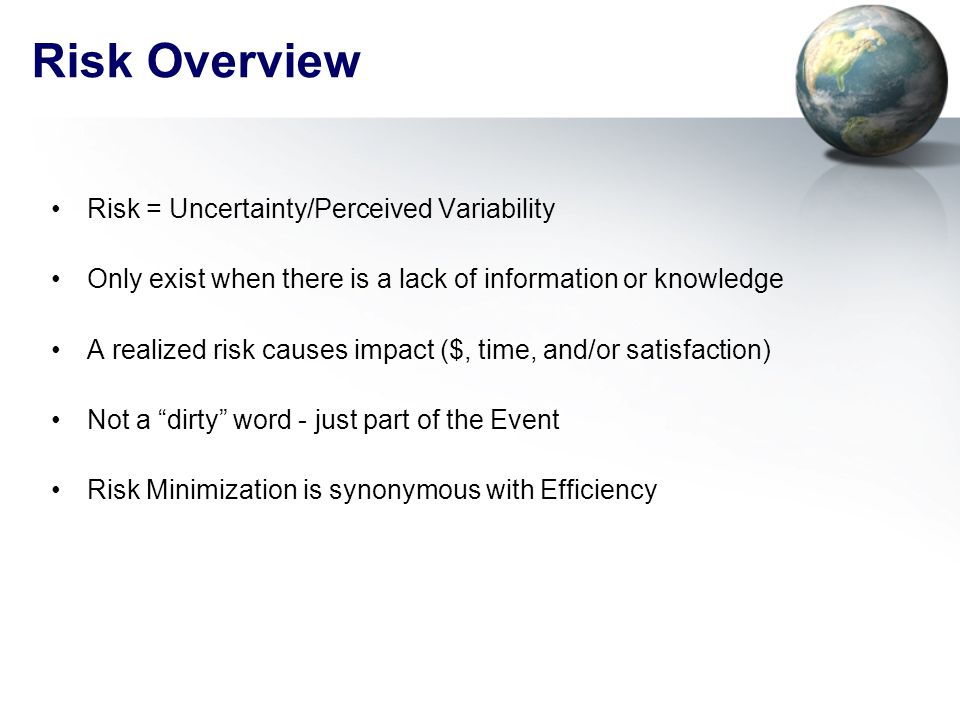 Risk Overview

• Risk = Uncertainty/Perceived Variability

• Only exist when there is a lack of information or knowledge

• A realized risk causes impact (\$, time, and/or satisfaction)

• Not a “dirty” word - just part of the Event

• Risk Minimization is synonymous with Efficiency